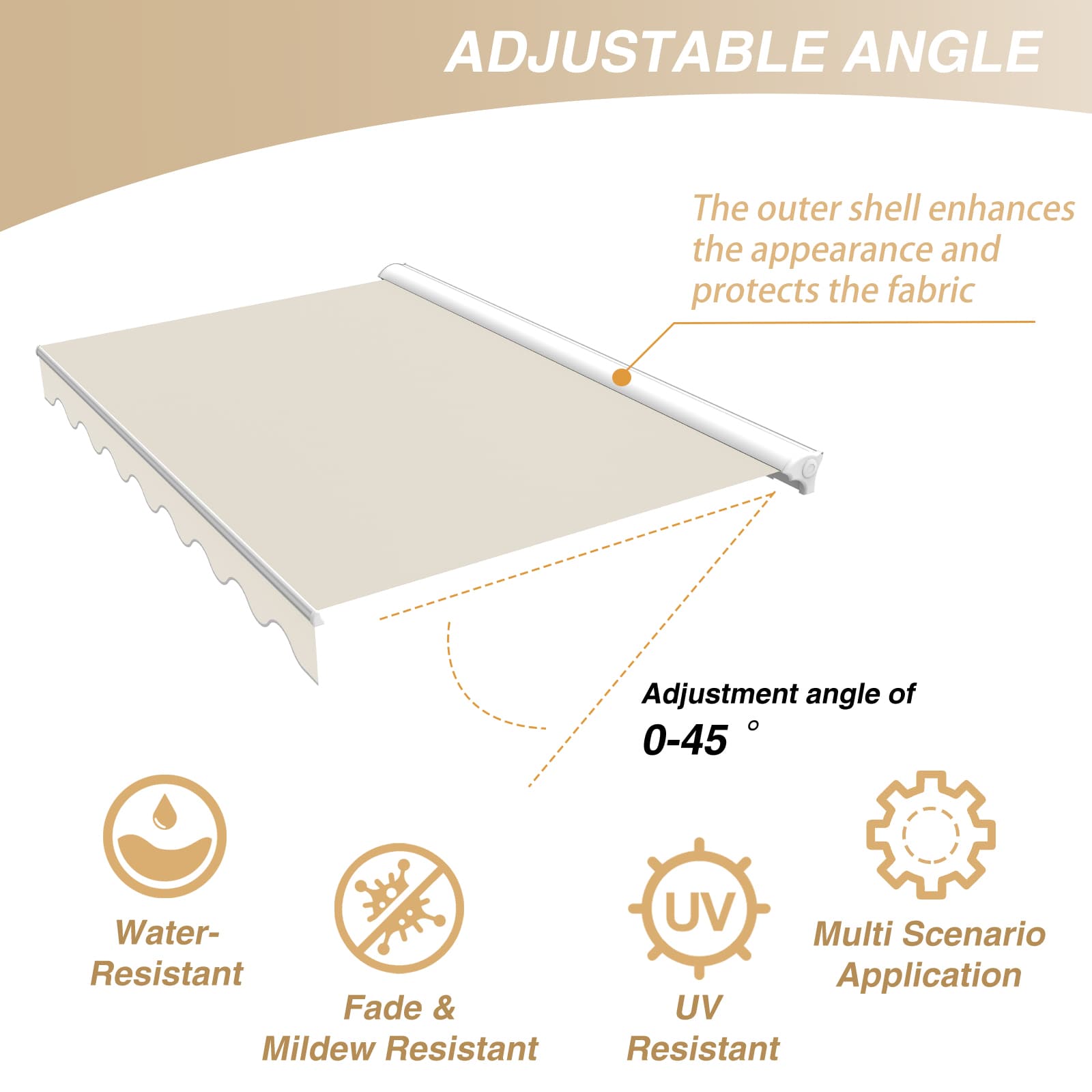 ADJUSTABLE ANGLE

The outer shell enhances the appearance and protects the fabric

Adjustment angle of
0-45 °

Water-Resistant

Fade & Mildew Resistant

UV

UV Resistant

Multi Scenario Application